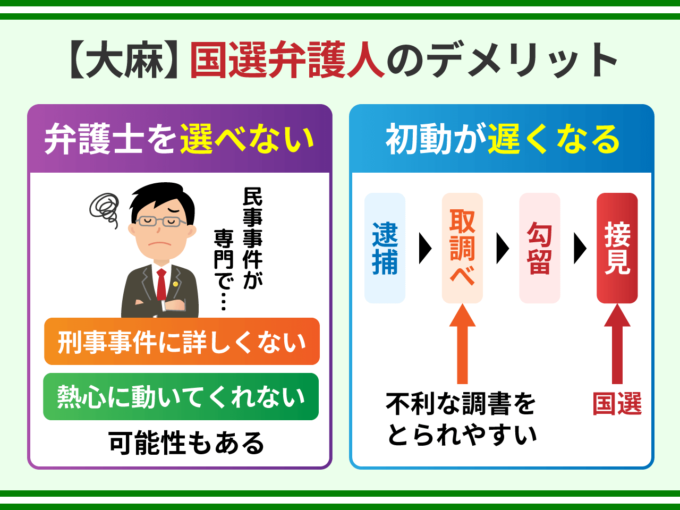 【大麻】国選弁護人のデメリット

弁護士を選べない

民事事件が専門で…

刑事事件に詳しくない

熱心に動いてくれない

可能性もある

初動が遅くなる

逮捕

取調べ

勾留

接見

不利な調書をとられやすい

国選